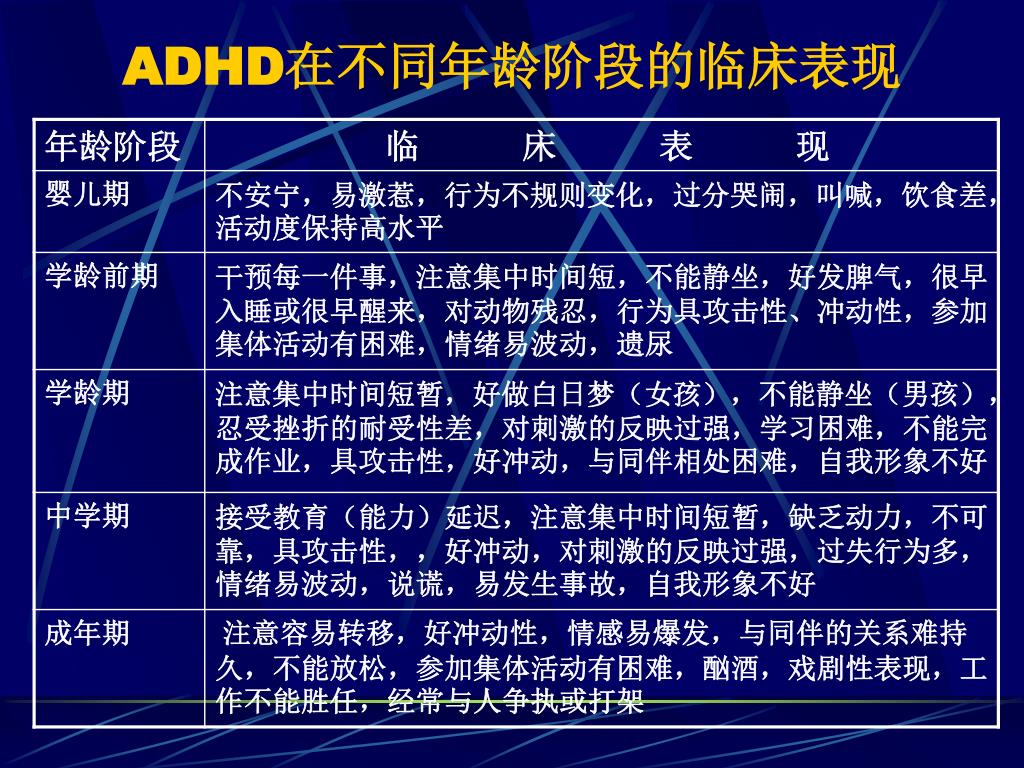 ADHD在不同年龄阶段的临床表现

| 年龄阶段 | 临　床　表　现 |
|---|---|
| 婴儿期 | 不安宁，易激惹，行为不规则变化，过分哭闹，叫喊，饮食差，活动度保持高水平 |
| 学龄前期 | 干预每一件事，注意集中时间短，不能静坐，好发脾气，很早入睡或很早醒来，对动物残忍，行为具攻击性、冲动性，参加集体活动有困难，情绪易波动，遗尿 |
| 学龄期 | 注意集中时间短暂，好做白日梦（女孩），不能静坐（男孩），忍受挫折的耐受性差，对刺激的反映过强，学习困难，不能完成作业，具攻击性，好冲动，与同伴相处困难，自我形象不好 |
| 中学期 | 接受教育（能力）延迟，注意集中时间短暂，缺乏动力，不可靠，具攻击性，，好冲动，对刺激的反映过强，过失行为多，情绪易波动，说谎，易发生事故，自我形象不好 |
| 成年期 | 注意容易转移，好冲动性，情感易爆发，与同伴的关系难持久，不能放松，参加集体活动有困难，酗酒，戏剧性表现，工作不能胜任，经常与人争执或打架 |